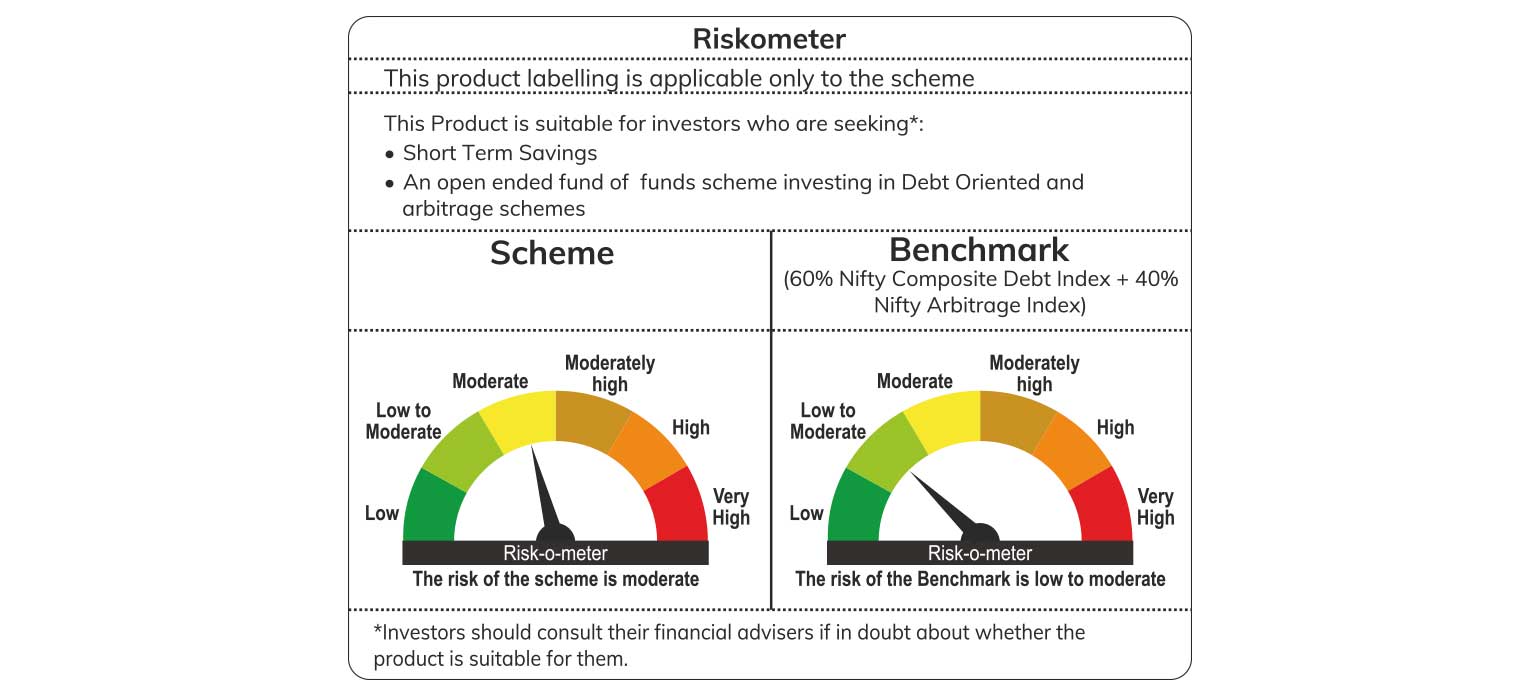 Riskometer

This product labelling is applicable only to the scheme

This Product is suitable for investors who are seeking*:
• Short Term Savings
• An open ended fund of funds scheme investing in Debt Oriented and arbitrage schemes

Scheme

Low
Low to Moderate
Moderate
Moderately high
High
Very High
Risk-o-meter
The risk of the scheme is moderate

Benchmark
(60% Nifty Composite Debt Index + 40% Nifty Arbitrage Index)

Low
Low to Moderate
Moderate
Moderately high
High
Very High
Risk-o-meter
The risk of the Benchmark is low to moderate

*Investors should consult their financial advisers if in doubt about whether the product is suitable for them.